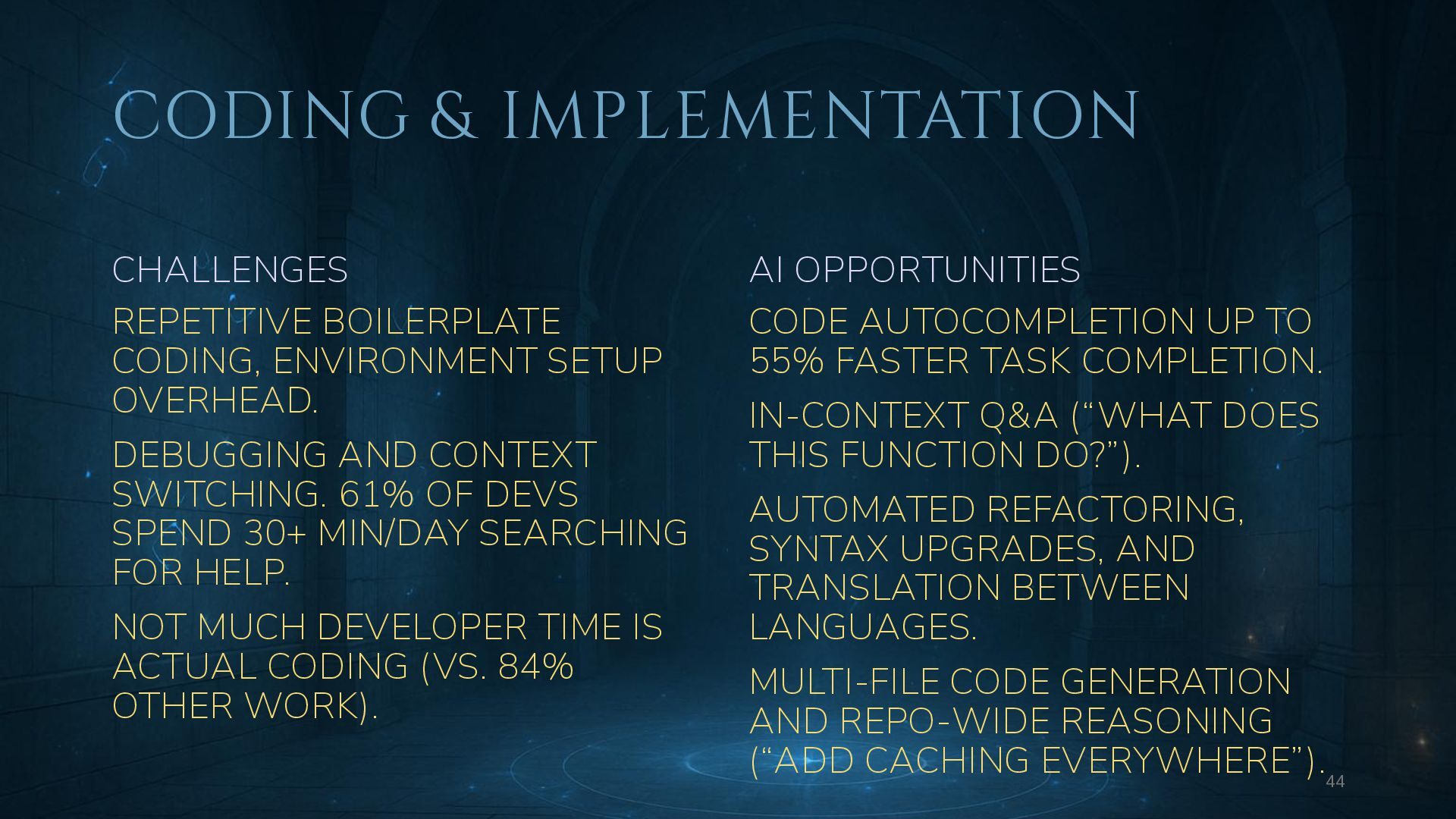 CODING & IMPLEMENTATION

CHALLENGES

REPETITIVE BOILERPLATE CODING, ENVIRONMENT SETUP OVERHEAD.

DEBUGGING AND CONTEXT SWITCHING. 61% OF DEVS SPEND 30+ MIN/DAY SEARCHING FOR HELP.

NOT MUCH DEVELOPER TIME IS ACTUAL CODING (VS. 84% OTHER WORK).

AI OPPORTUNITIES

CODE AUTOCOMPLETION UP TO 55% FASTER TASK COMPLETION.

IN-CONTEXT Q&A (“WHAT DOES THIS FUNCTION DO?”).

AUTOMATED REFACTORING, SYNTAX UPGRADES, AND TRANSLATION BETWEEN LANGUAGES.

MULTI-FILE CODE GENERATION AND REPO-WIDE REASONING (“ADD CACHING EVERYWHERE”).

44